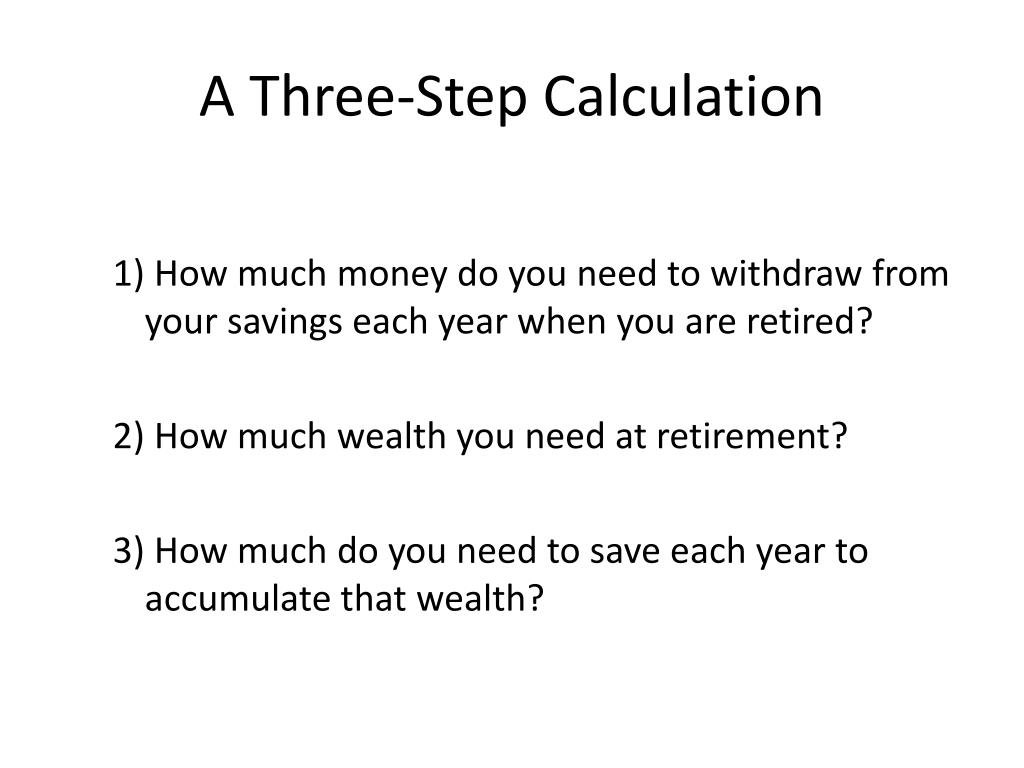 A Three-Step Calculation

1) How much money do you need to withdraw from your savings each year when you are retired?

2) How much wealth you need at retirement?

3) How much do you need to save each year to accumulate that wealth?